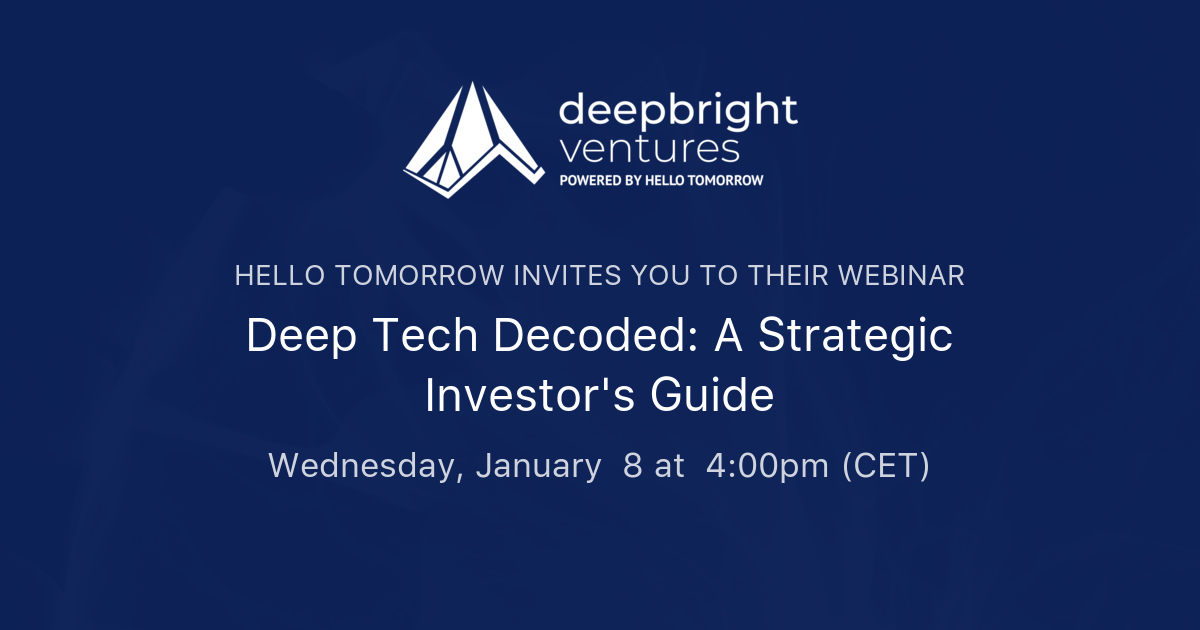 deepbright
ventures
POWERED BY HELLO TOMORROW

HELLO TOMORROW INVITES YOU TO THEIR WEBINAR

Deep Tech Decoded: A Strategic Investor's Guide

Wednesday, January 8 at 4:00pm (CET)